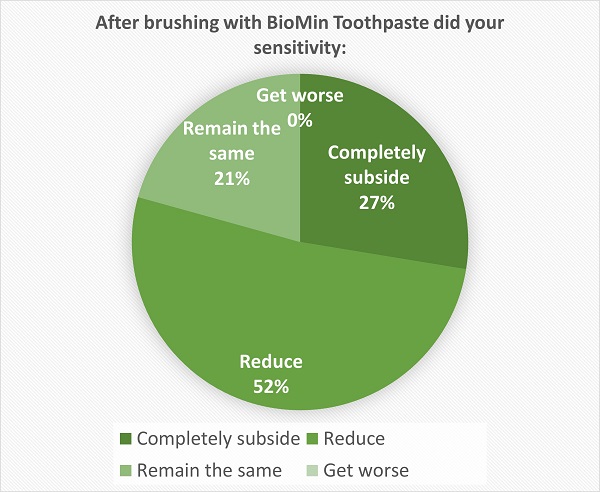 After brushing with BioMin Toothpaste did your sensitivity:

Get worse
0%

Remain the same
21%

Completely subside
27%

Reduce
52%

Completely subside
Reduce
Remain the same
Get worse